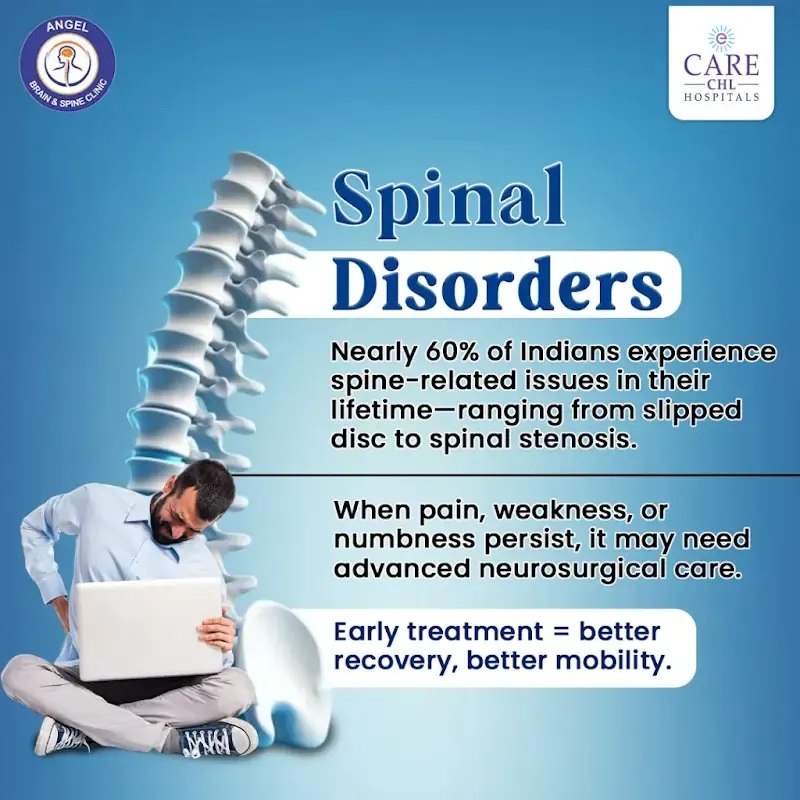 ANGEL
BRAIN & SPINE CLINIC

CARE
CHL
HOSPITALS

Spinal
Disorders

Nearly 60% of Indians experience spine-related issues in their lifetime—ranging from slipped disc to spinal stenosis.

When pain, weakness, or numbness persist, it may need advanced neurosurgical care.

Early treatment = better recovery, better mobility.